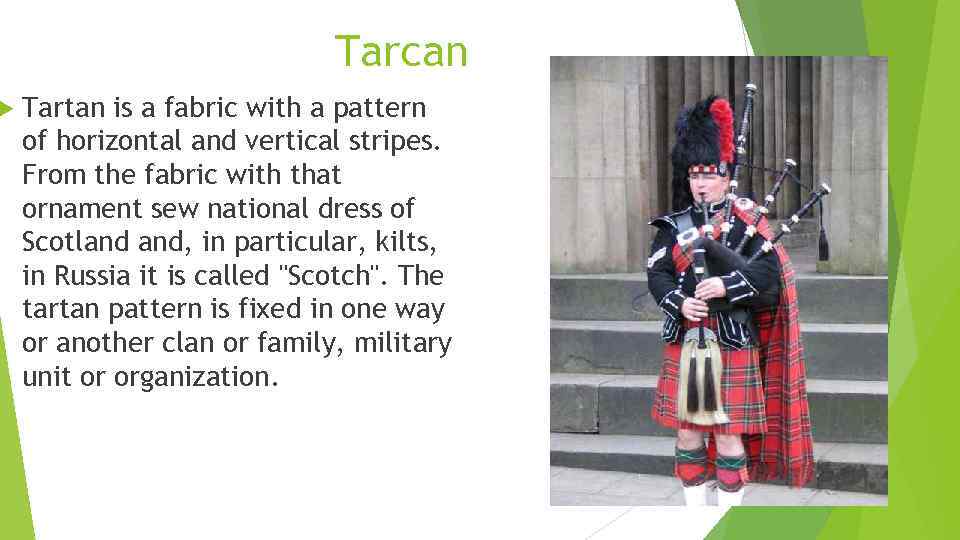 Tarcan

Tartan is a fabric with a pattern of horizontal and vertical stripes. From the fabric with that ornament sew national dress of Scotland and, in particular, kilts, in Russia it is called "Scotch". The tartan pattern is fixed in one way or another clan or family, military unit or organization.